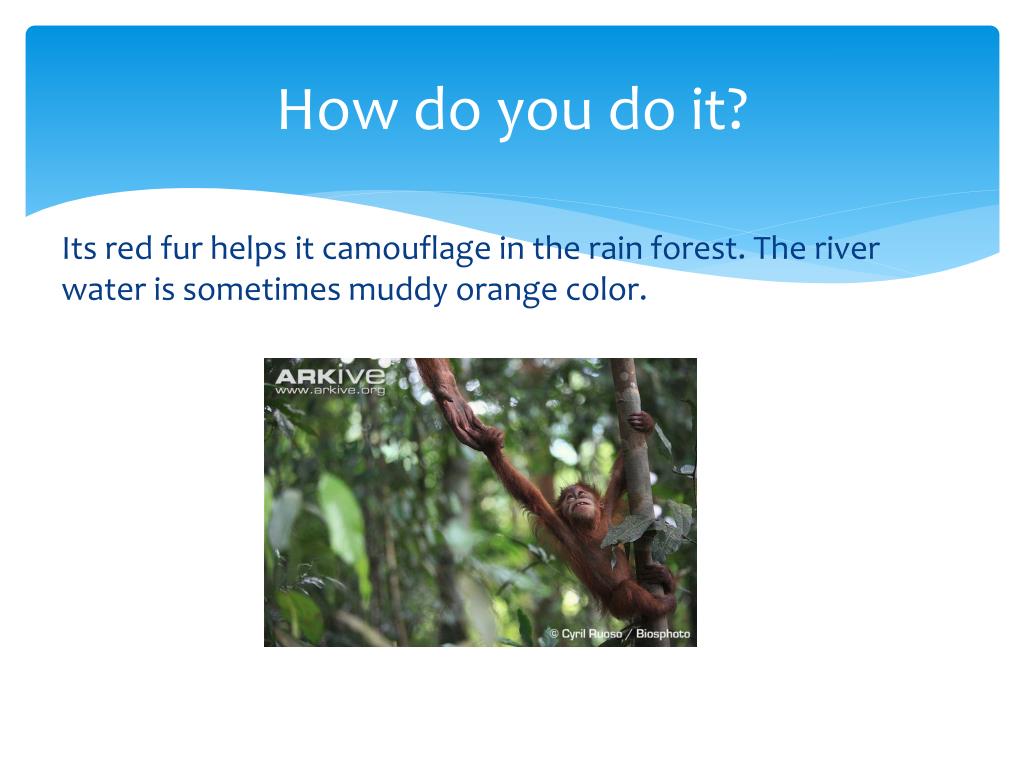 How do you do it?

Its red fur helps it camouflage in the rain forest. The river water is sometimes muddy orange color.

ARKive
www.arkive.org

© Cyril Ruoso / Biosphoto